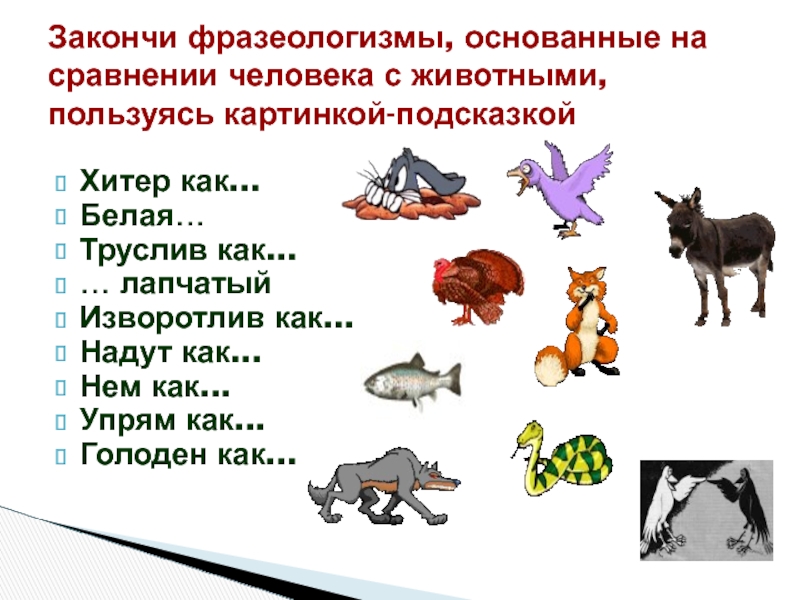 Закончи фразеологизмы, основанные на сравнении человека с животными, пользуясь картинкой-подсказкой

Хитер как…
Белая…
Труслив как…
… лапчатый
Изворотлив как…
Надут как…
Нем как…
Упрям как…
Голоден как…